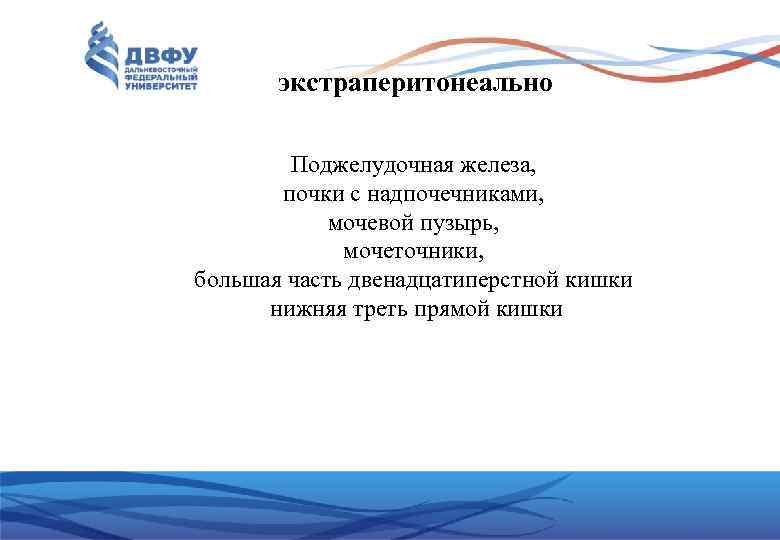 ДВФУ
ДАЛЬНЕВОСТОЧНЫЙ ФЕДЕРАЛЬНЫЙ УНИВЕРСИТЕТ

экстраперитонеально

Поджелудочная железа,
почки с надпочечниками,
мочевой пузырь,
мочеточники,
большая часть двенадцатиперстной кишки
нижняя треть прямой кишки